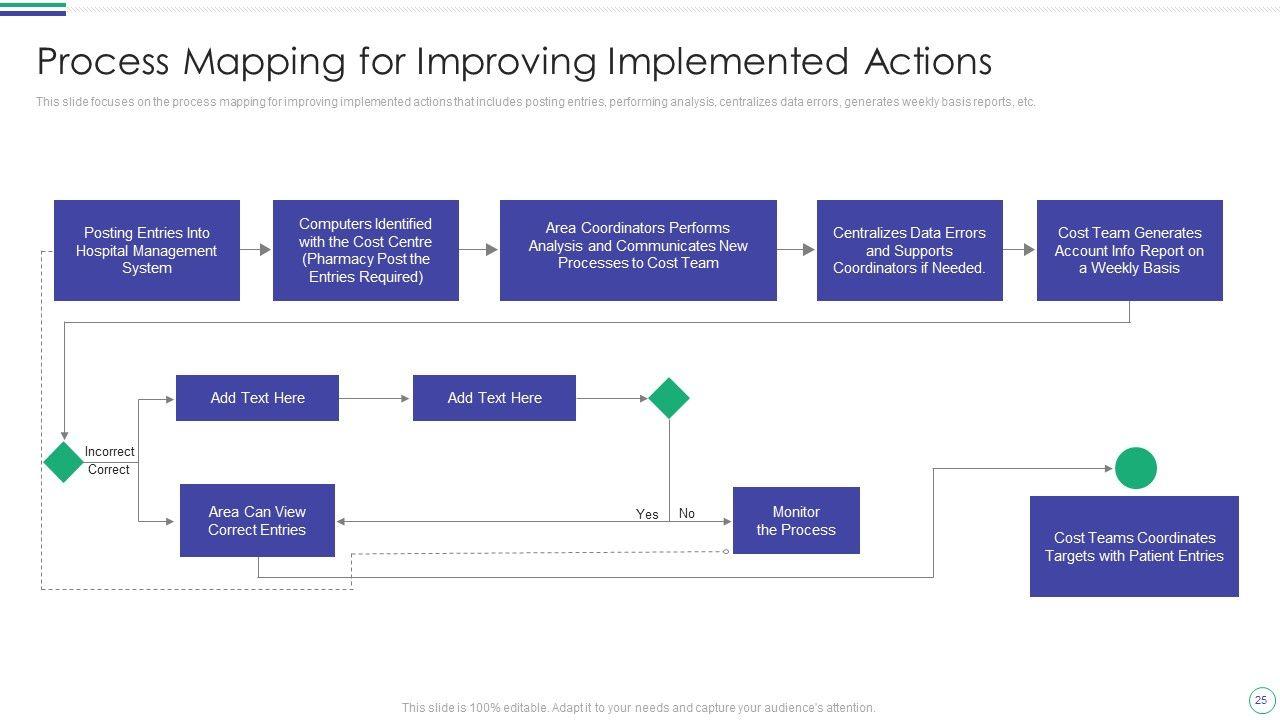 Process Mapping for Improving Implemented Actions

This slide focuses on the process mapping for improving implemented actions that includes posting entries, performing analysis, centralizes data errors, generates weekly basis reports, etc.

Posting Entries Into Hospital Management System

Computers Identified with the Cost Centre (Pharmacy Post the Entries Required)

Area Coordinators Performs Analysis and Communicates New Processes to Cost Team

Centralizes Data Errors and Supports Coordinators if Needed.

Cost Team Generates Account Info Report on a Weekly Basis

Add Text Here

Add Text Here

Incorrect

Correct

Area Can View Correct Entries

Yes

No

Monitor the Process

Cost Teams Coordinates Targets with Patient Entries

This slide is 100% editable. Adapt it to your needs and capture your audience's attention.

25